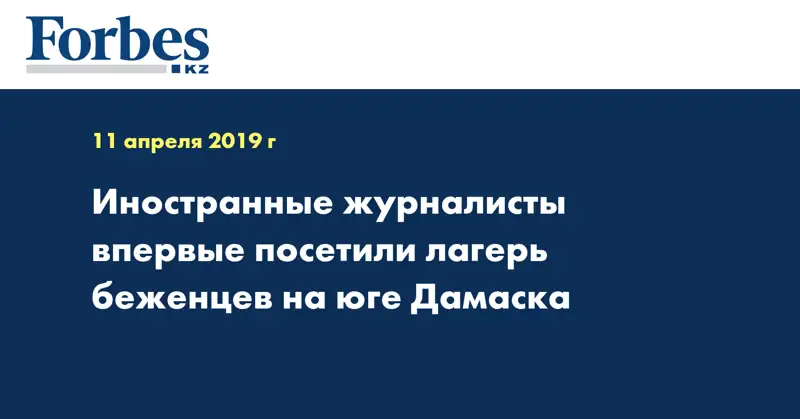 Forbes
KZ

11 апреля 2019 г

Иностранные журналисты впервые посетили лагерь беженцев на юге Дамаска